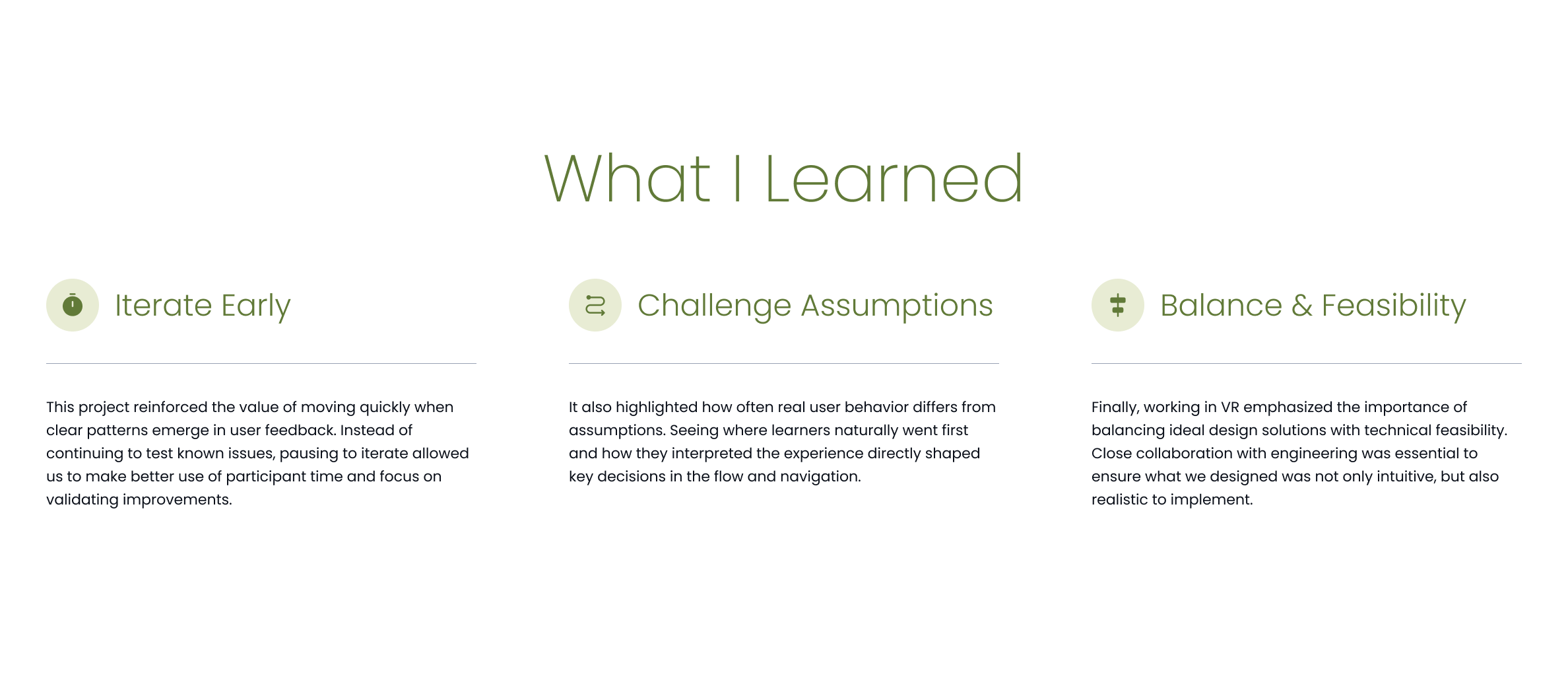 What I Learned

Iterate Early

This project reinforced the value of moving quickly when clear patterns emerge in user feedback. Instead of continuing to test known issues, pausing to iterate allowed us to make better use of participant time and focus on validating improvements.

Challenge Assumptions

It also highlighted how often real user behavior differs from assumptions. Seeing where learners naturally went first and how they interpreted the experience directly shaped key decisions in the flow and navigation.

Balance & Feasibility

Finally, working in VR emphasized the importance of balancing ideal design solutions with technical feasibility. Close collaboration with engineering was essential to ensure what we designed was not only intuitive, but also realistic to implement.